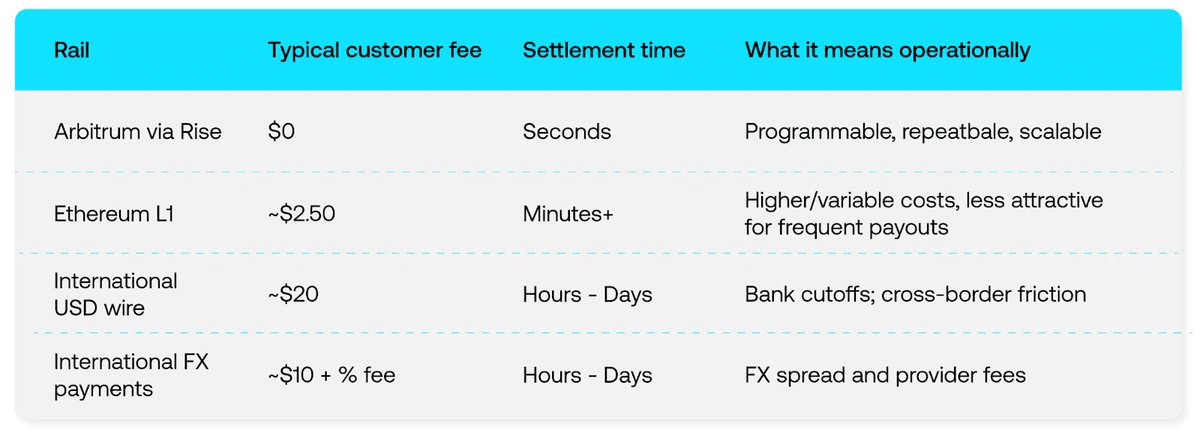 | Rail | Typical customer fee | Settlement time | What it means operationally |
|---|---|---|---|
| Arbitrum via Rise | \$0 | Seconds | Programmable, repeatbale, scalable |
| Ethereum L1 | ~\$2.50 | Minutes+ | Higher/variable costs, less attractive for frequent payouts |
| International USD wire | ~\$20 | Hours - Days | Bank cutoffs; cross-border friction |
| International FX payments | ~\$10 + % fee | Hours - Days | FX spread and provider fees |